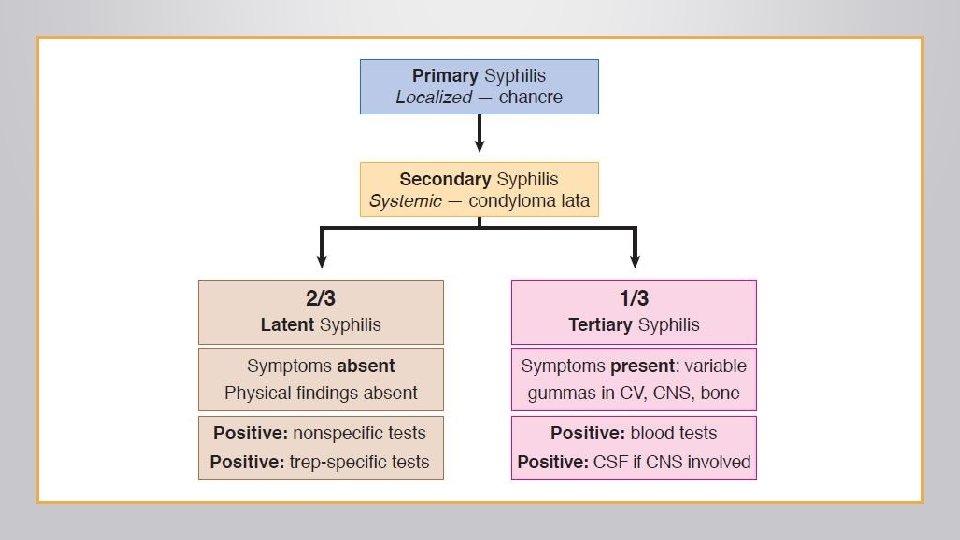 Primary Syphilis
Localized — chancre

Secondary Syphilis
Systemic — condyloma lata

2/3
Latent Syphilis

Symptoms absent
Physical findings absent

Positive: nonspecific tests
Positive: trep-specific tests

1/3
Tertiary Syphilis

Symptoms present: variable gummas in CV, CNS, bone

Positive: blood tests
Positive: CSF if CNS involved